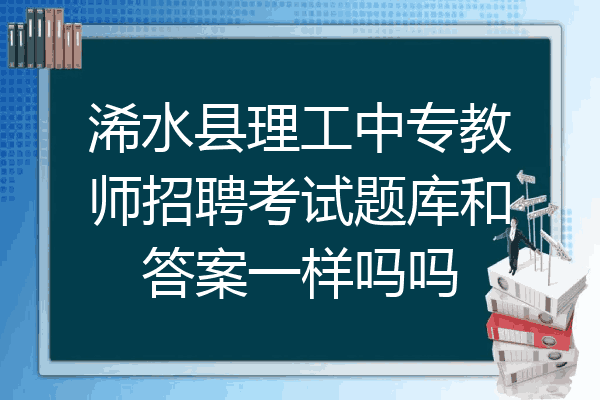 浠水县理工中专教师招聘考试题库和答案一样吗吗